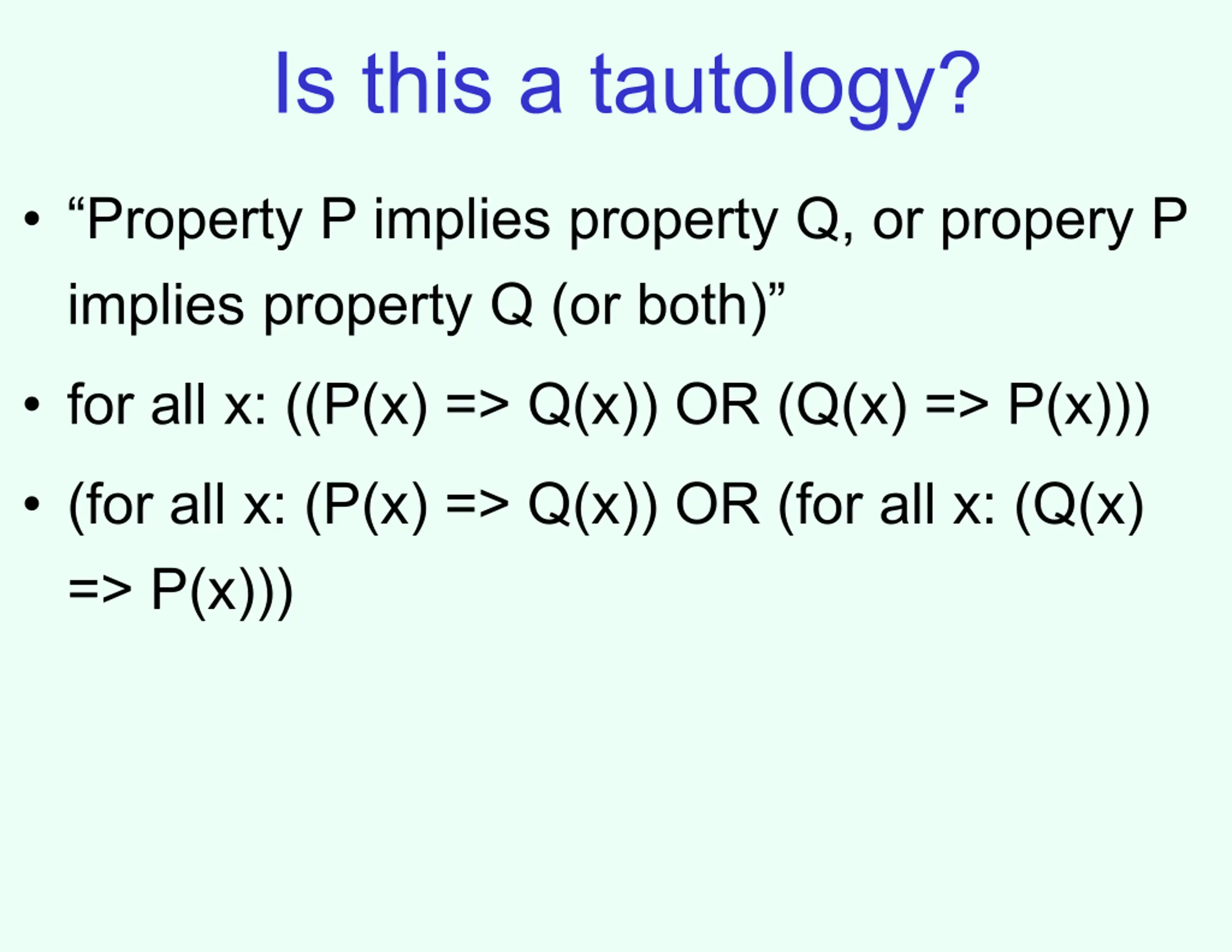 Is this a tautology?

• "Property P implies property Q, or propery P implies property Q (or both)"

• for all x: ((P(x) => Q(x)) OR (Q(x) => P(x)))

• (for all x: (P(x) => Q(x)) OR (for all x: (Q(x) => P(x)))